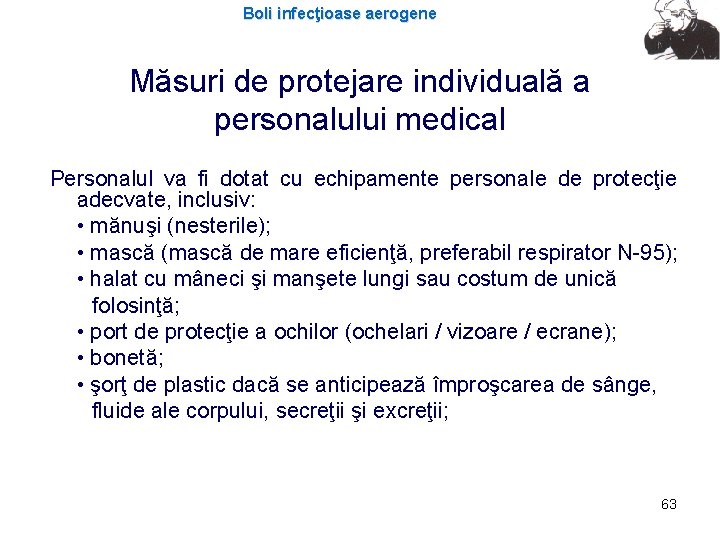 Boli infecţioase aerogene

Măsuri de protejare individuală a personalului medical

Personalul va fi dotat cu echipamente personale de protecţie adecvate, inclusiv:
• mănuşi (nesterile);
• mască (mască de mare eficienţă, preferabil respirator N-95);
• halat cu mâneci şi manşete lungi sau costum de unică folosinţă;
• port de protecţie a ochilor (ochelari / vizoare / ecrane);
• bonetă;
• şorţ de plastic dacă se anticipează împroşcarea de sânge, fluide ale corpului, secreţii şi excreţii;

63